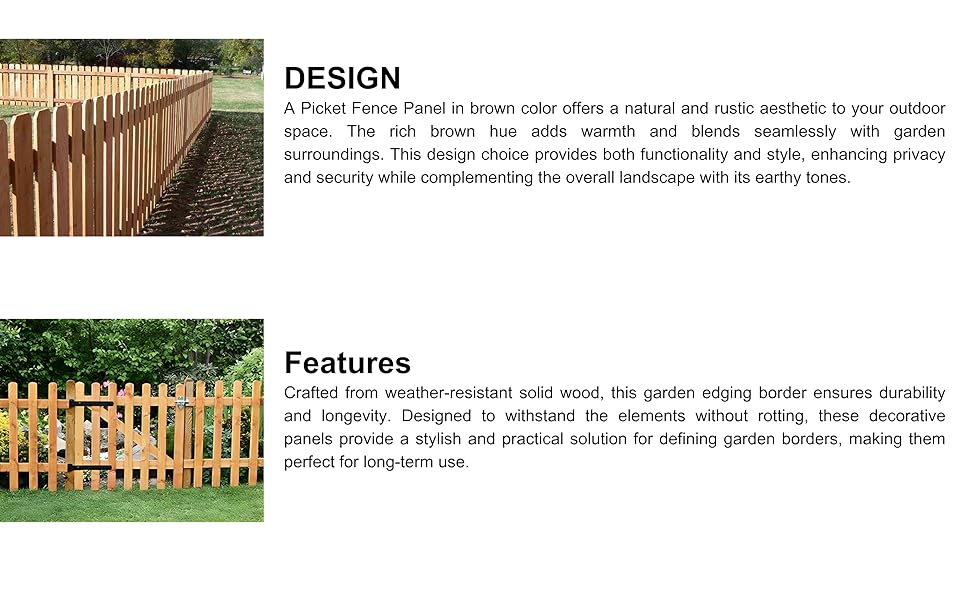 DESIGN

A Picket Fence Panel in brown color offers a natural and rustic aesthetic to your outdoor space. The rich brown hue adds warmth and blends seamlessly with garden surroundings. This design choice provides both functionality and style, enhancing privacy and security while complementing the overall landscape with its earthy tones.

Features

Crafted from weather-resistant solid wood, this garden edging border ensures durability and longevity. Designed to withstand the elements without rotting, these decorative panels provide a stylish and practical solution for defining garden borders, making them perfect for long-term use.